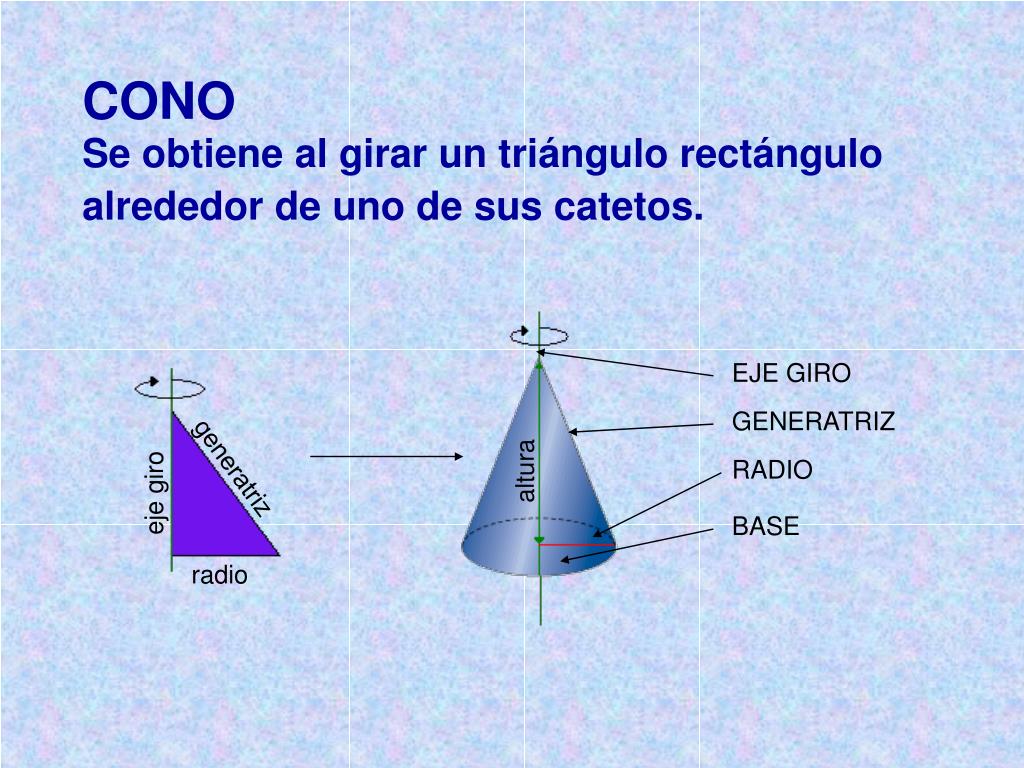 CONO
Se obtiene al girar un triángulo rectángulo alrededor de uno de sus catetos.

eje giro
generatriz
radio

altura

EJE GIRO
GENERATRIZ
RADIO
BASE